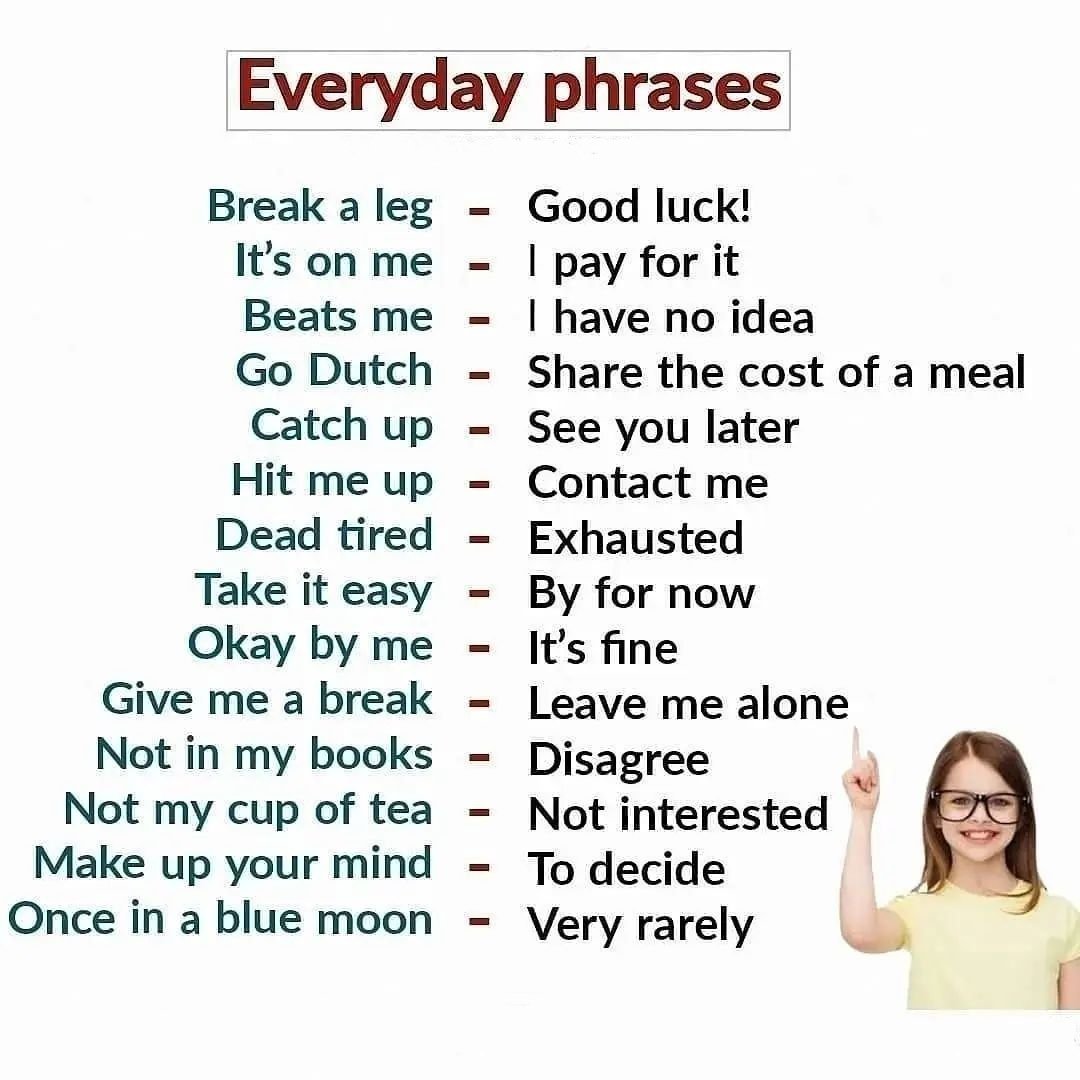 Everyday phrases

Break a leg - Good luck!
It's on me - I pay for it
Beats me - I have no idea
Go Dutch - Share the cost of a meal
Catch up - See you later
Hit me up - Contact me
Dead tired - Exhausted
Take it easy - By for now
Okay by me - It's fine
Give me a break - Leave me alone
Not in my books - Disagree
Not my cup of tea - Not interested
Make up your mind - To decide
Once in a blue moon - Very rarely